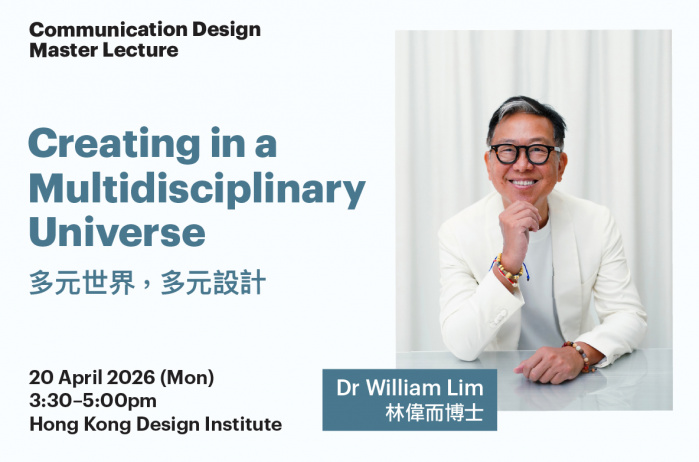 Communication Design
Master Lecture

Creating in a Multidisciplinary Universe
多元世界，多元設計

20 April 2026 (Mon)
3:30–5:00pm
Hong Kong Design Institute

Dr William Lim
林偉而博士